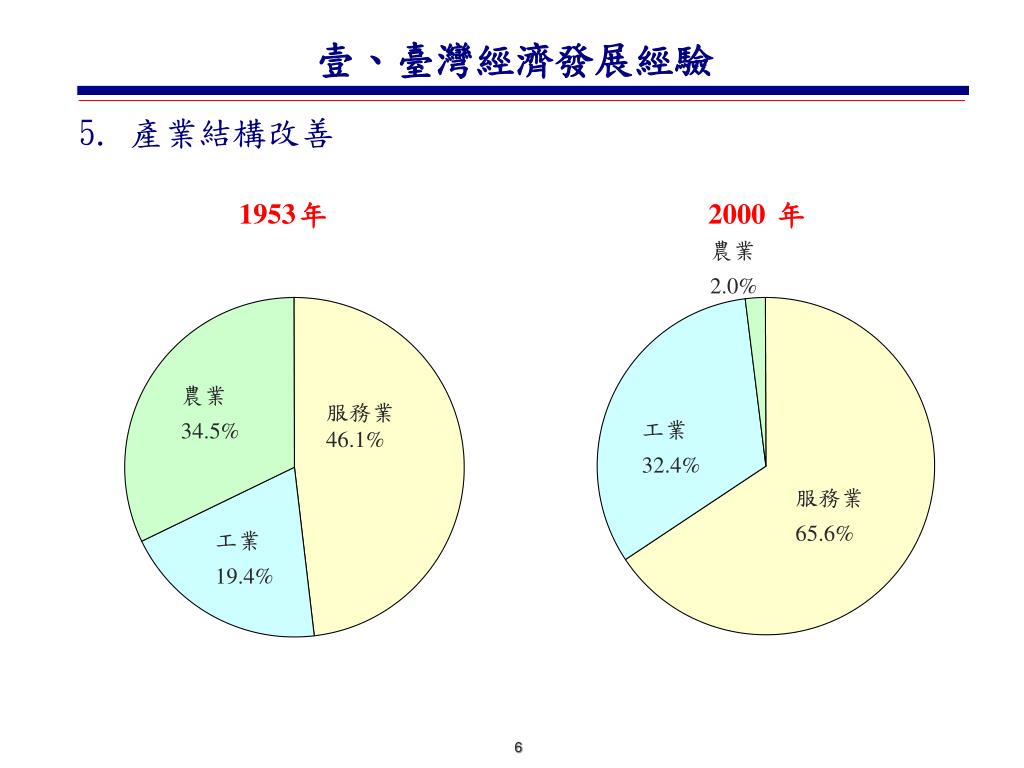 壹、臺灣經濟發展經驗

5. 產業結構改善

1953年

農業
34.5%

服務業
46.1%

工業
19.4%

2000 年

農業
2.0%

工業
32.4%

服務業
65.6%

6